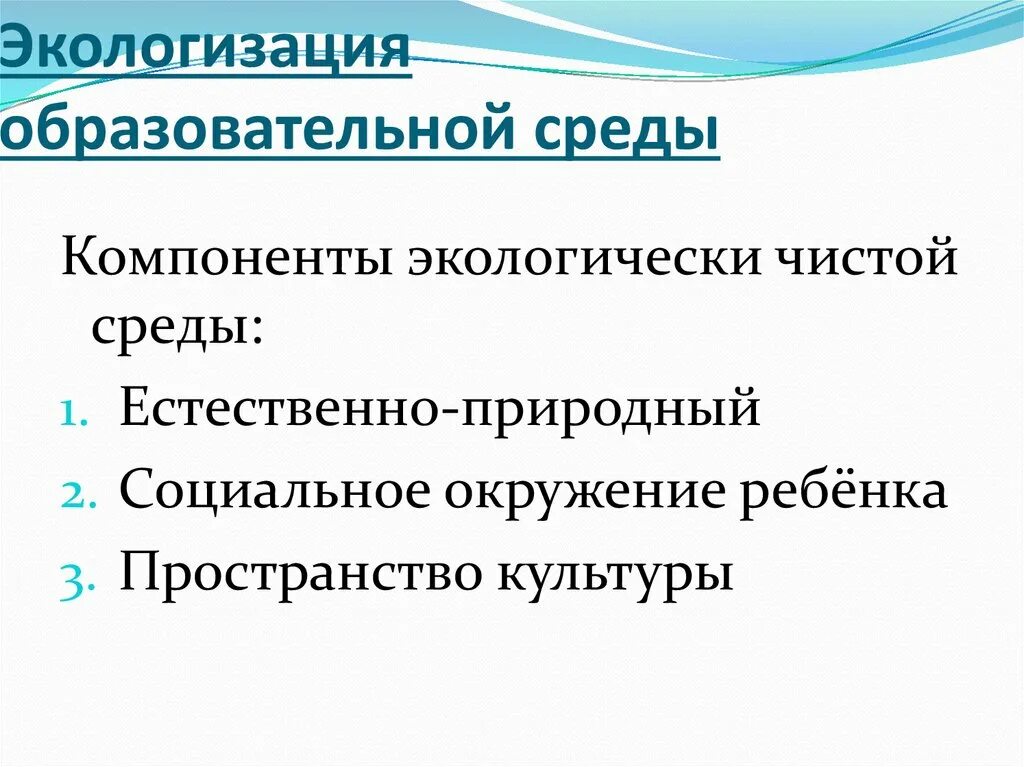 Экологизация образовательной среды

Компоненты экологически чистой среды:

1. Естественно-природный
2. Социальное окружение ребёнка
3. Пространство культуры